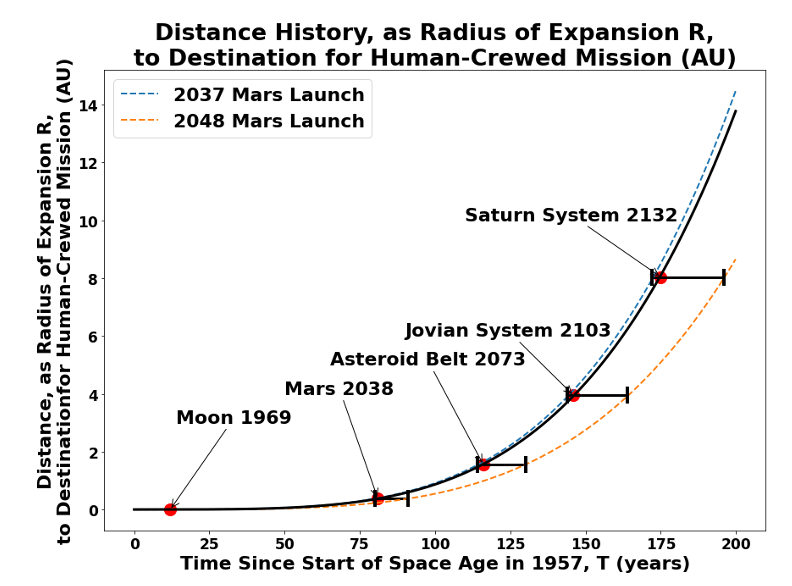 Distance History, as Radius of Expansion R, to Destination for Human-Crewed Mission (AU)

2037 Mars Launch
2048 Mars Launch

Distance, as Radius of Expansion R, to Destinationfor Human-Crewed Mission (AU)

14
12
10
8
6
4
2
0

Saturn System 2132
Jovian System 2103
Asteroid Belt 2073
Mars 2038
Moon 1969

0 25 50 75 100 125 150 175 200

Time Since Start of Space Age in 1957, T (years)